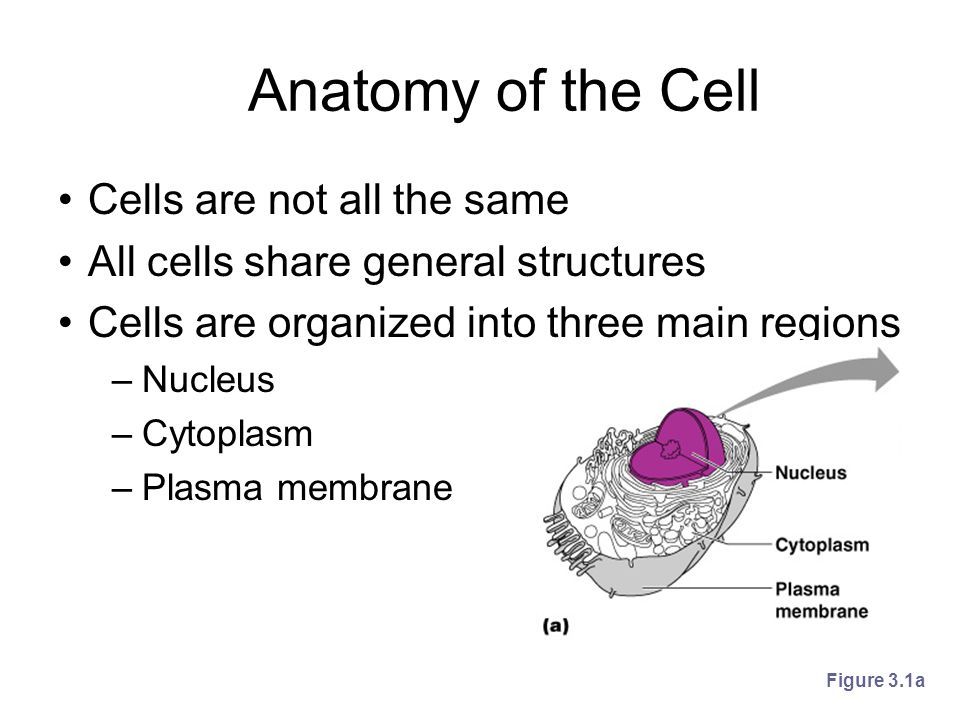 Anatomy of the Cell

• Cells are not all the same
• All cells share general structures
• Cells are organized into three main regions
– Nucleus
– Cytoplasm
– Plasma membrane

Nucleus
Cytoplasm
Plasma membrane
(a)

Figure 3.1a